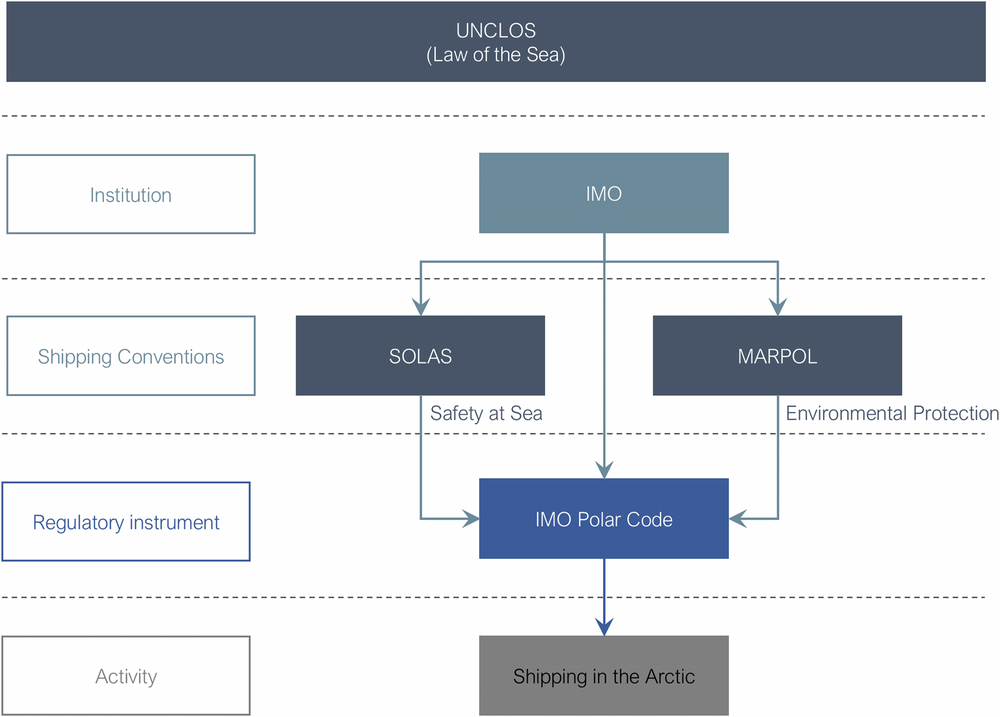 UNCLOS
(Law of the Sea)

Institution

IMO

Shipping Conventions

SOLAS

MARPOL

Safety at Sea

Environmental Protection

Regulatory instrument

IMO Polar Code

Activity

Shipping in the Arctic